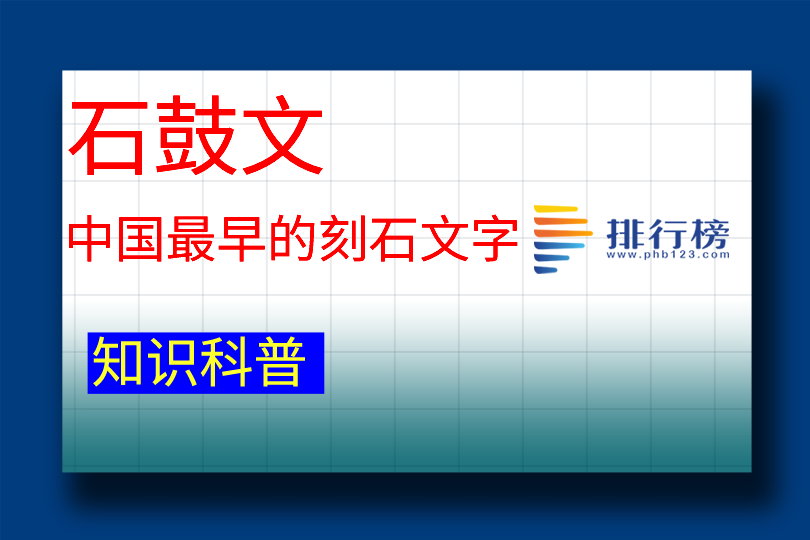 石鼓文

中国最早的刻石文字

排行榜
www.phb123.com

知识科普